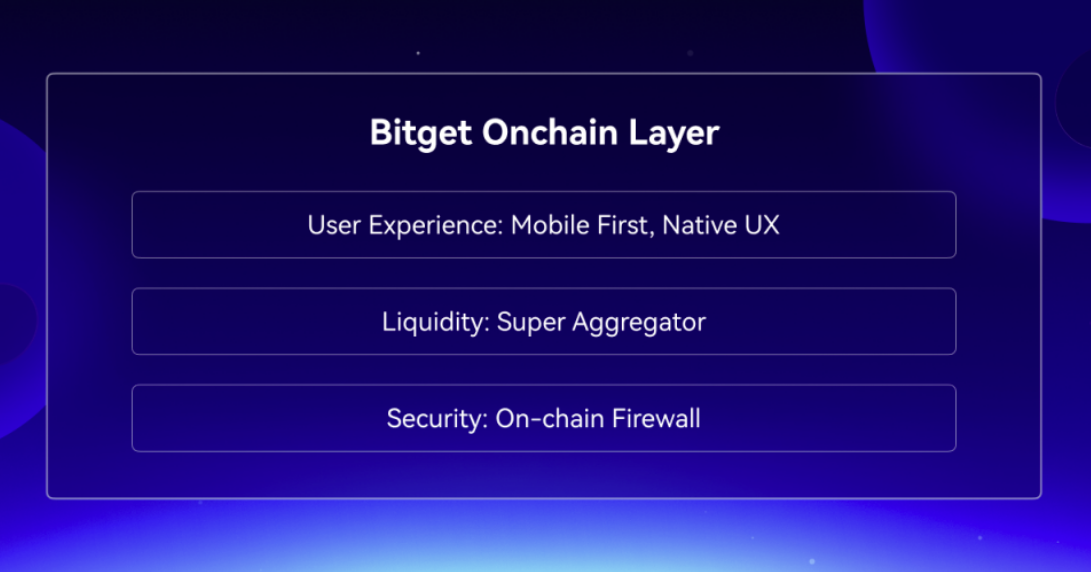 Bitget Onchain Layer

User Experience: Mobile First, Native UX

Liquidity: Super Aggregator

Security: On-chain Firewall